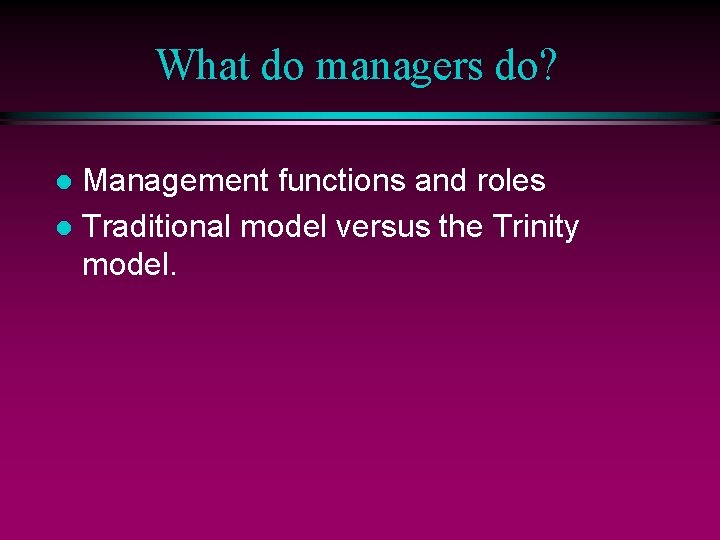 What do managers do?

- Management functions and roles
- Traditional model versus the Trinity model.